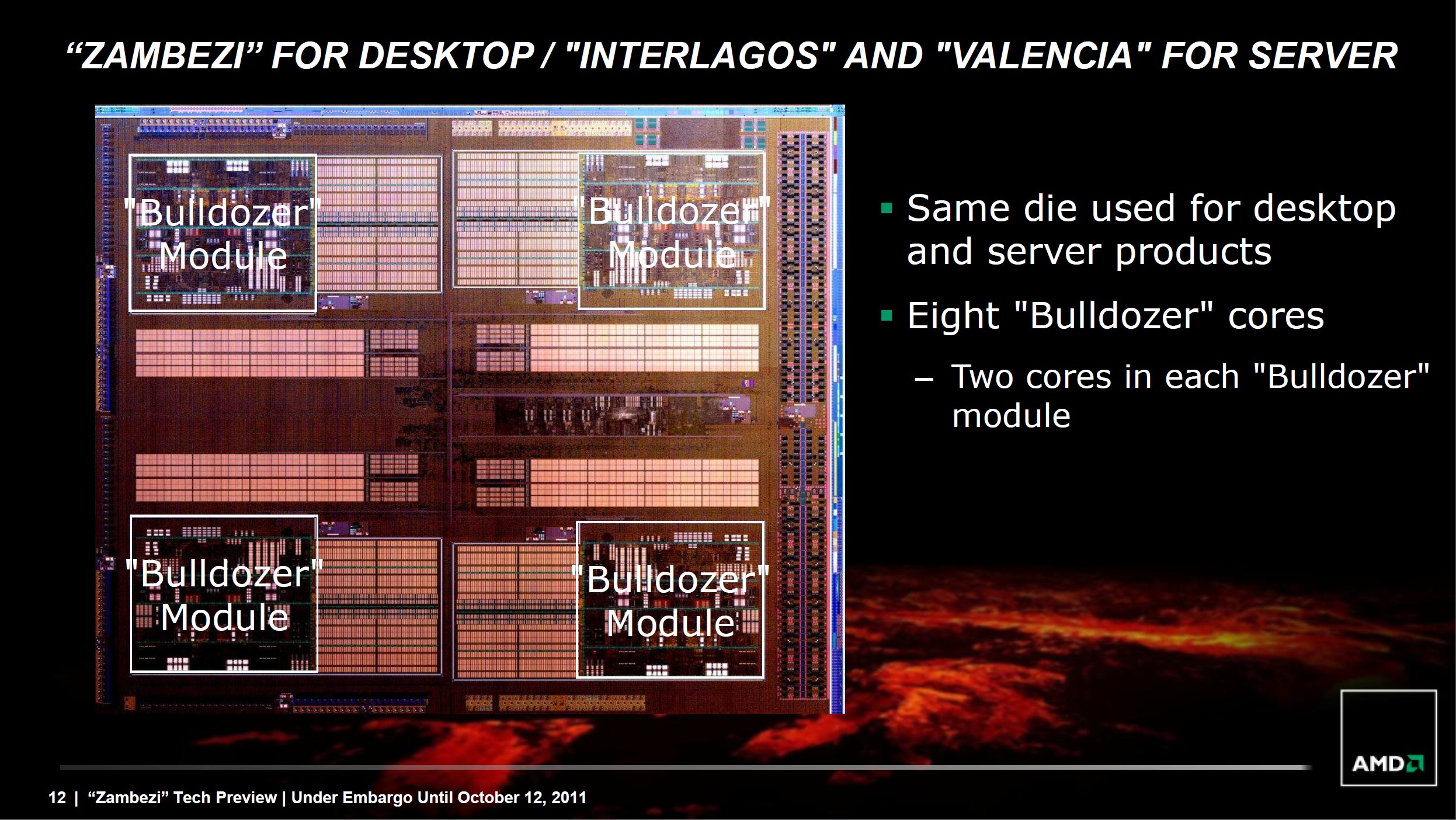 “ZAMBEZI” FOR DESKTOP / "INTERLAGOS" AND "VALENCIA" FOR SERVER

"Bulldozer" Module

"Bulldozer" Module

"Bulldozer" Module

"Bulldozer" Module

▪ Same die used for desktop and server products

▪ Eight "Bulldozer" cores

– Two cores in each "Bulldozer" module

AMD

12 | “Zambezi” Tech Preview | Under Embargo Until October 12, 2011